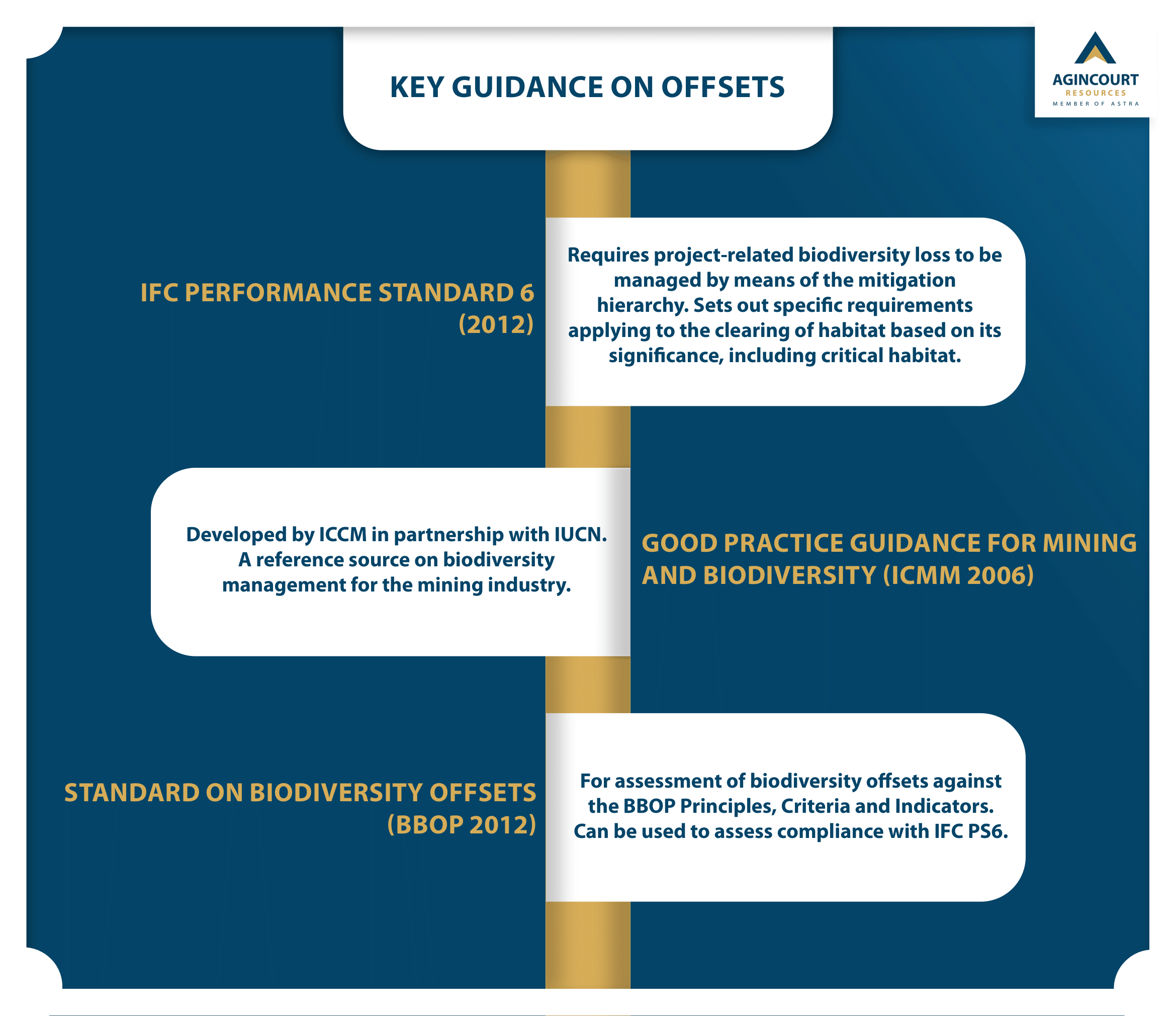 KEY GUIDANCE ON OFFSETS

AGINCOURT
RESOURCES
MEMBER OF ASTRA

IFC PERFORMANCE STANDARD 6 (2012)

Requires project-related biodiversity loss to be managed by means of the mitigation hierarchy. Sets out specific requirements applying to the clearing of habitat based on its significance, including critical habitat.

Developed by ICCM in partnership with IUCN. A reference source on biodiversity management for the mining industry.

GOOD PRACTICE GUIDANCE FOR MINING AND BIODIVERSITY (ICMM 2006)

STANDARD ON BIODIVERSITY OFFSETS (BBOP 2012)

For assessment of biodiversity offsets against the BBOP Principles, Criteria and Indicators. Can be used to assess compliance with IFC PS6.